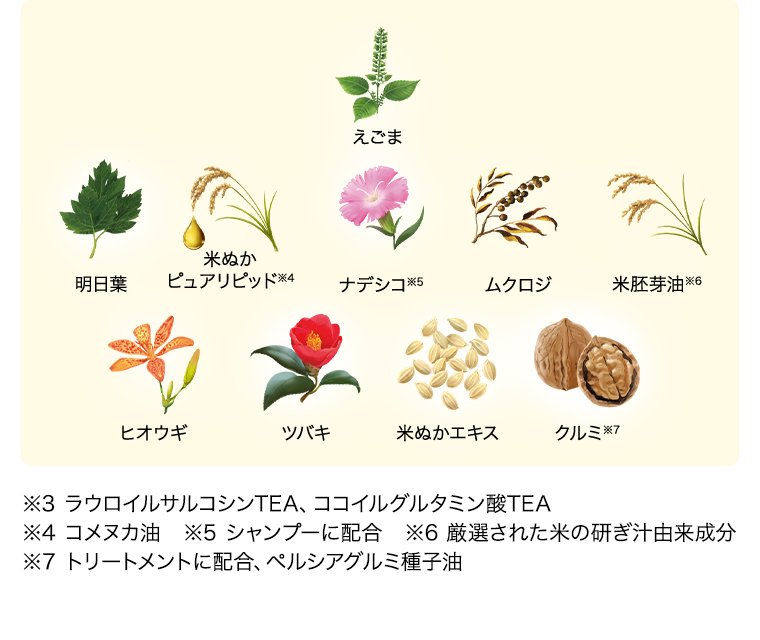 えごま

明日葉

米ぬか
ピュアリピッド※4

ナデシコ※5

ムクロジ

米胚芽油※6

ヒオウギ

ツバキ

米ぬかエキス

クルミ※7

※3 ラウロイルサルコシンTEA、ココイルグルタミン酸TEA
※4 コメヌカ油　※5 シャンプーに配合　※6 厳選された米の研ぎ汁由来成分
※7 トリートメントに配合、ペルシアグルミ種子油